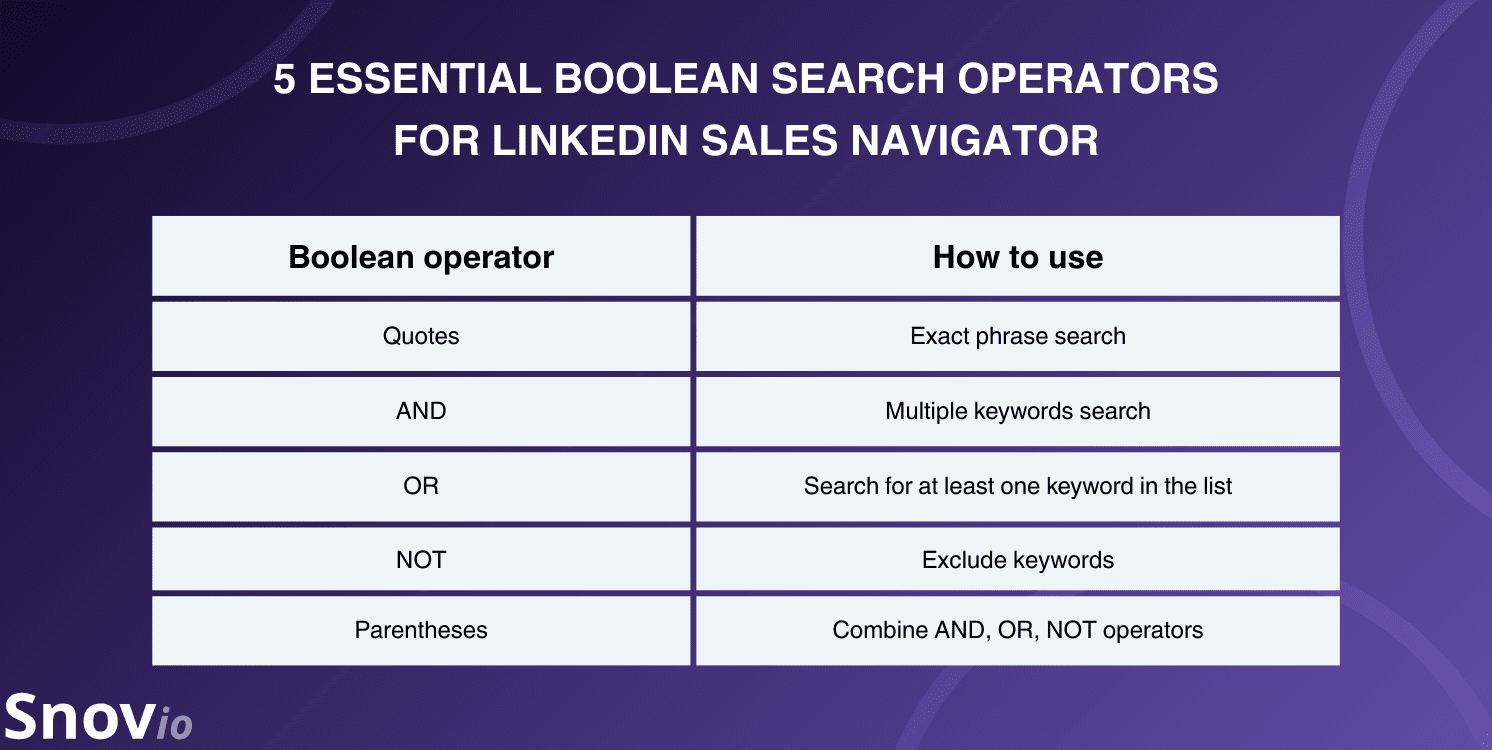 5 ESSENTIAL BOOLEAN SEARCH OPERATORS FOR LINKEDIN SALES NAVIGATOR

| Boolean operator | How to use |
|---|---|
| Quotes | Exact phrase search |
| AND | Multiple keywords search |
| OR | Search for at least one keyword in the list |
| NOT | Exclude keywords |
| Parentheses | Combine AND, OR, NOT operators |

Snovio